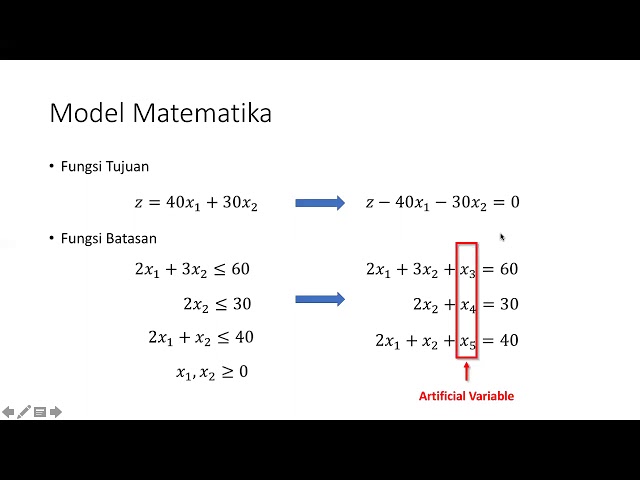 Model Matematika

• Fungsi Tujuan

$z = 40x_1 + 30x_2$

$z - 40x_1 - 30x_2 = 0$

• Fungsi Batasan

$2x_1 + 3x_2 \leq 60$

$2x_2 \leq 30$

$2x_1 + x_2 \leq 40$

$x_1, x_2 \geq 0$

$2x_1 + 3x_2 + x_3 = 60$

$2x_2 + x_4 = 30$

$2x_1 + x_2 + x_5 = 40$

Artificial Variable